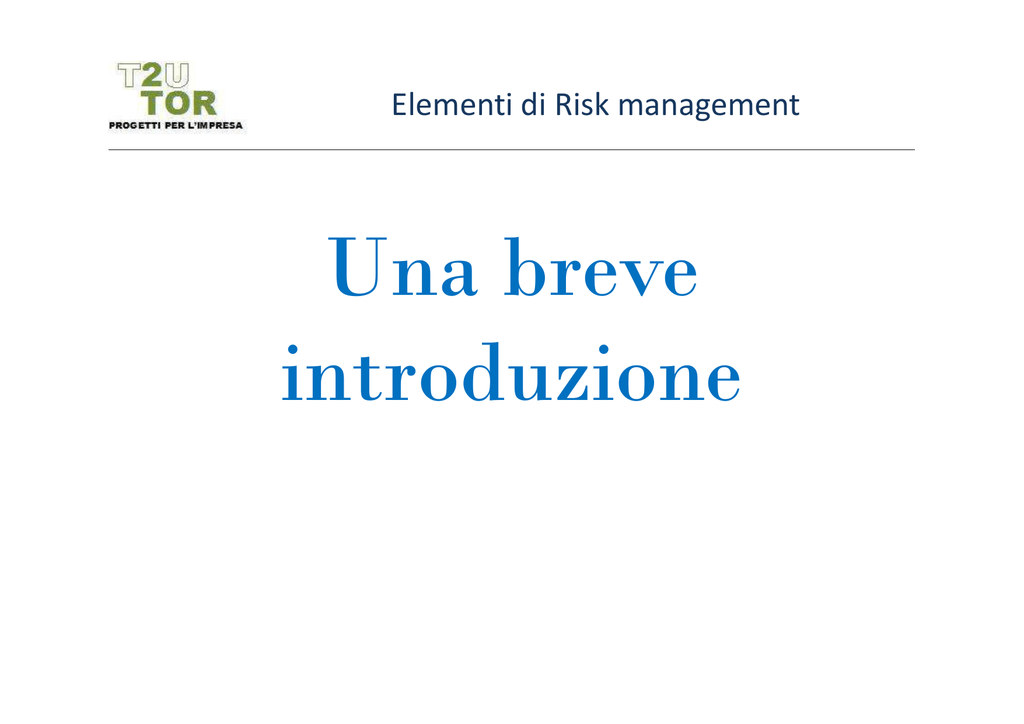 T2U
TOR
PROGETTI PER L'IMPRESA

Elementi di Risk management

Una breve introduzione